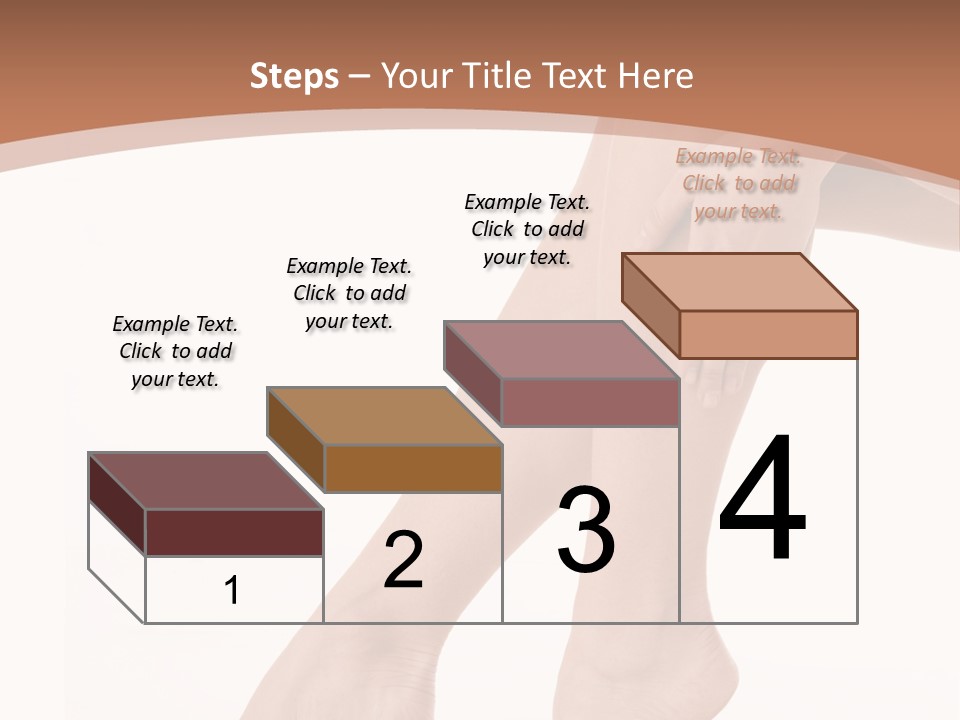 Steps – Your Title Text Here

Example Text. Click to add your text.

Example Text. Click to add your text.

Example Text. Click to add your text.

Example Text. Click to add your text.

1

2

3

4